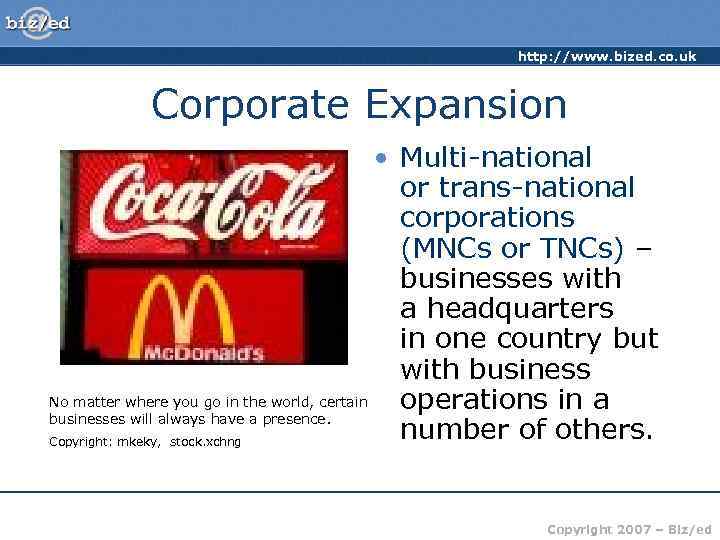 biz/ed

http://www.bized.co.uk

Corporate Expansion

Coca-Cola

McDonald's

No matter where you go in the world, certain businesses will always have a presence.

Copyright: mkeky, stock.xchng

• Multi-national or trans-national corporations (MNCs or TNCs) – businesses with a headquarters in one country but with business operations in a number of others.

Copyright 2007 – Biz/ed